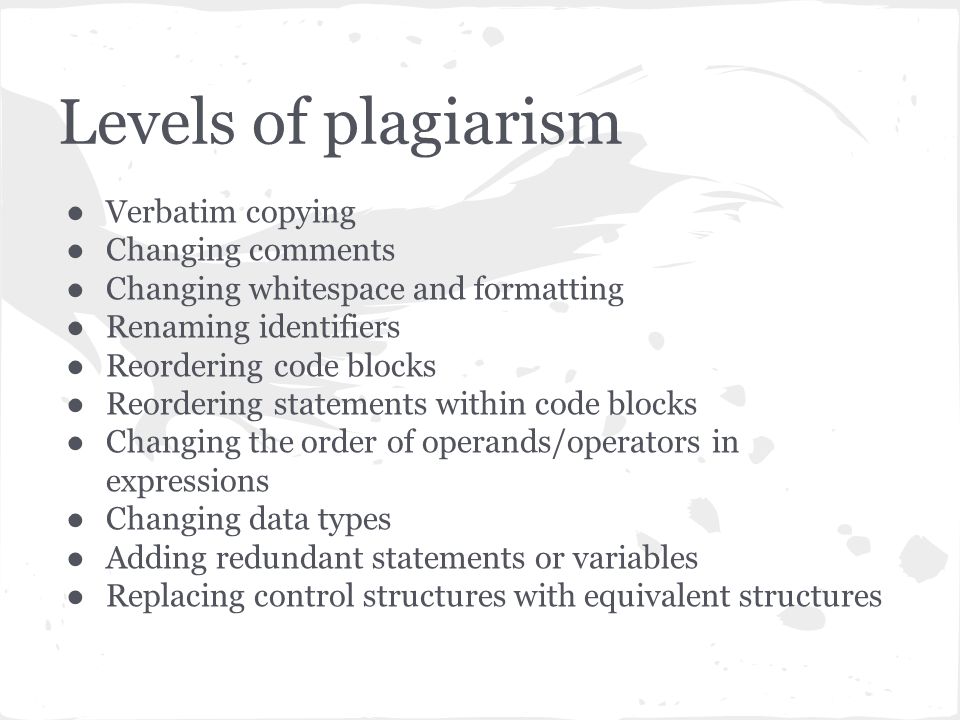 Levels of plagiarism

● Verbatim copying
● Changing comments
● Changing whitespace and formatting
● Renaming identifiers
● Reordering code blocks
● Reordering statements within code blocks
● Changing the order of operands/operators in expressions
● Changing data types
● Adding redundant statements or variables
● Replacing control structures with equivalent structures